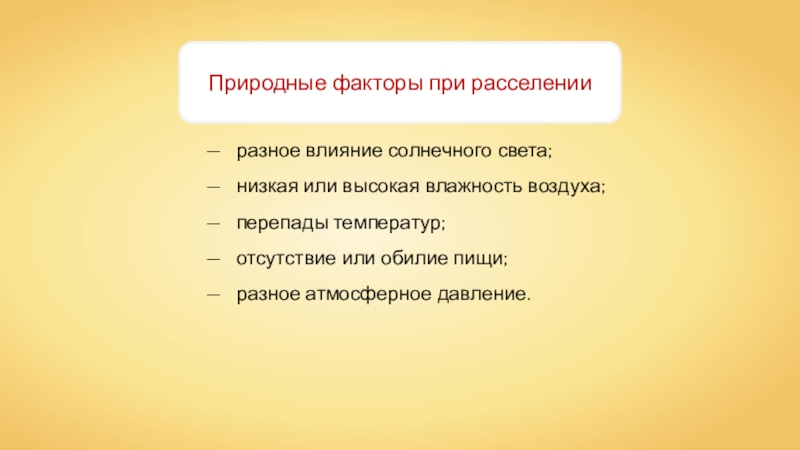 Природные факторы при расселении

— разное влияние солнечного света;

— низкая или высокая влажность воздуха;

— перепады температур;

— отсутствие или обилие пищи;

— разное атмосферное давление.